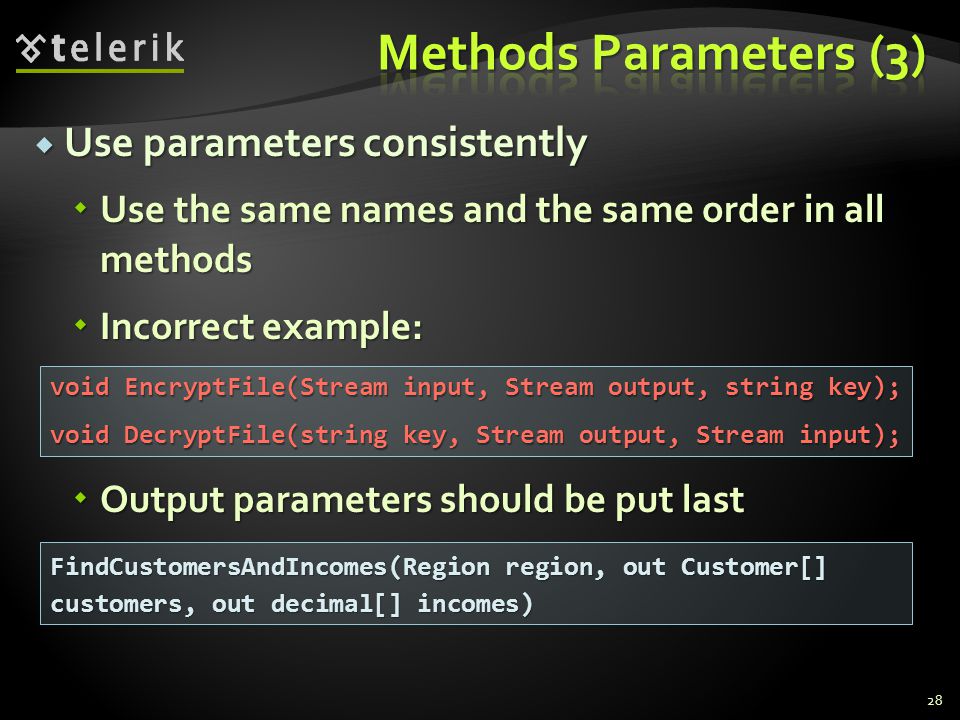 telerik

Methods Parameters (3)

Use parameters consistently

Use the same names and the same order in all methods

Incorrect example:

void EncryptFile(Stream input, Stream output, string key);
void DecryptFile(string key, Stream output, Stream input);

Output parameters should be put last

FindCustomersAndIncomes(Region region, out Customer[] customers, out decimal[] incomes)

28